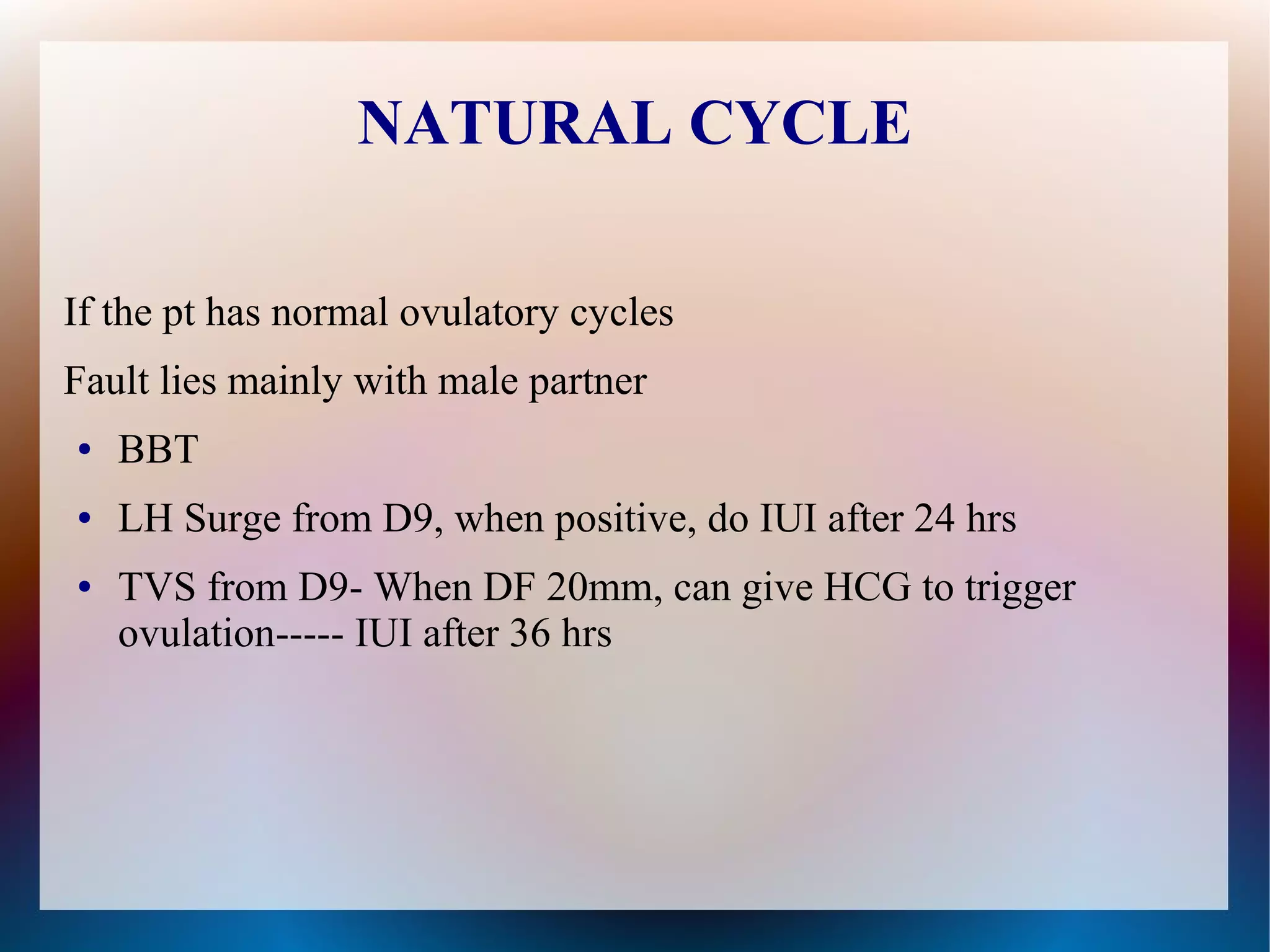 NATURAL CYCLE

If the pt has normal ovulatory cycles

Fault lies mainly with male partner

• BBT

• LH Surge from D9, when positive, do IUI after 24 hrs

• TVS from D9- When DF 20mm, can give HCG to trigger ovulation----- IUI after 36 hrs